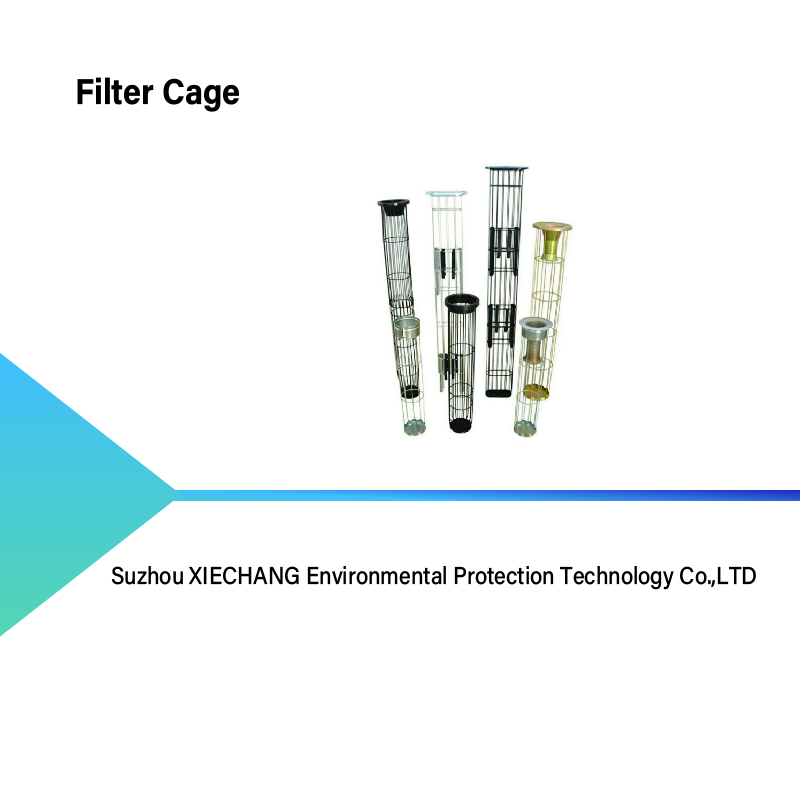 Filter Cage

Suzhou XIECHANG Environmental Protection Technology Co.,LTD